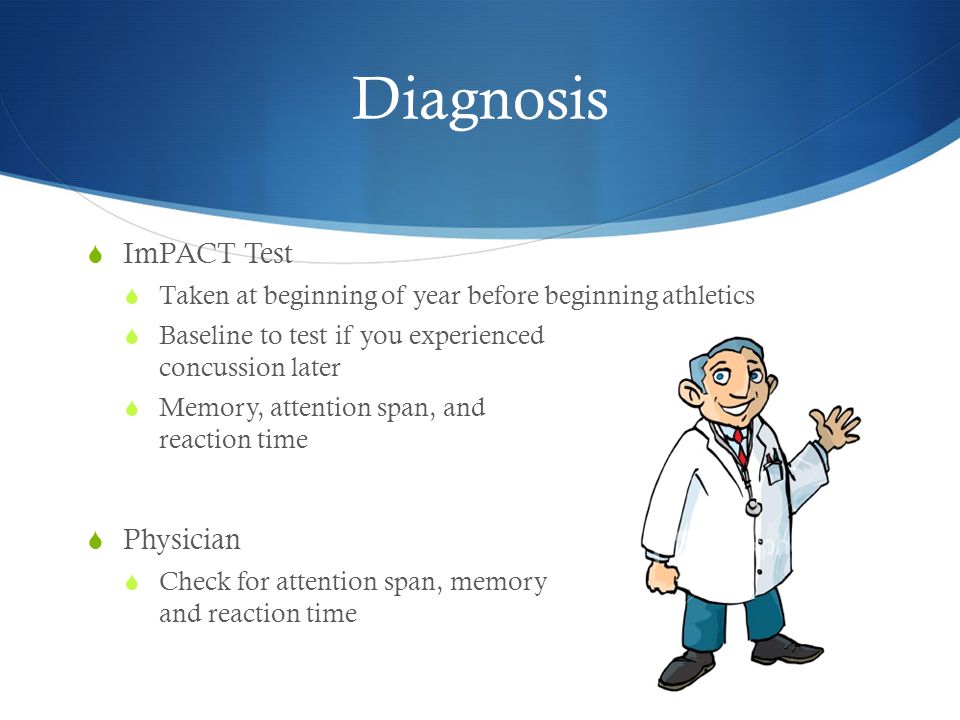 Diagnosis

ImPACT Test

Taken at beginning of year before beginning athletics

Baseline to test if you experienced concussion later

Memory, attention span, and reaction time

Physician

Check for attention span, memory and reaction time